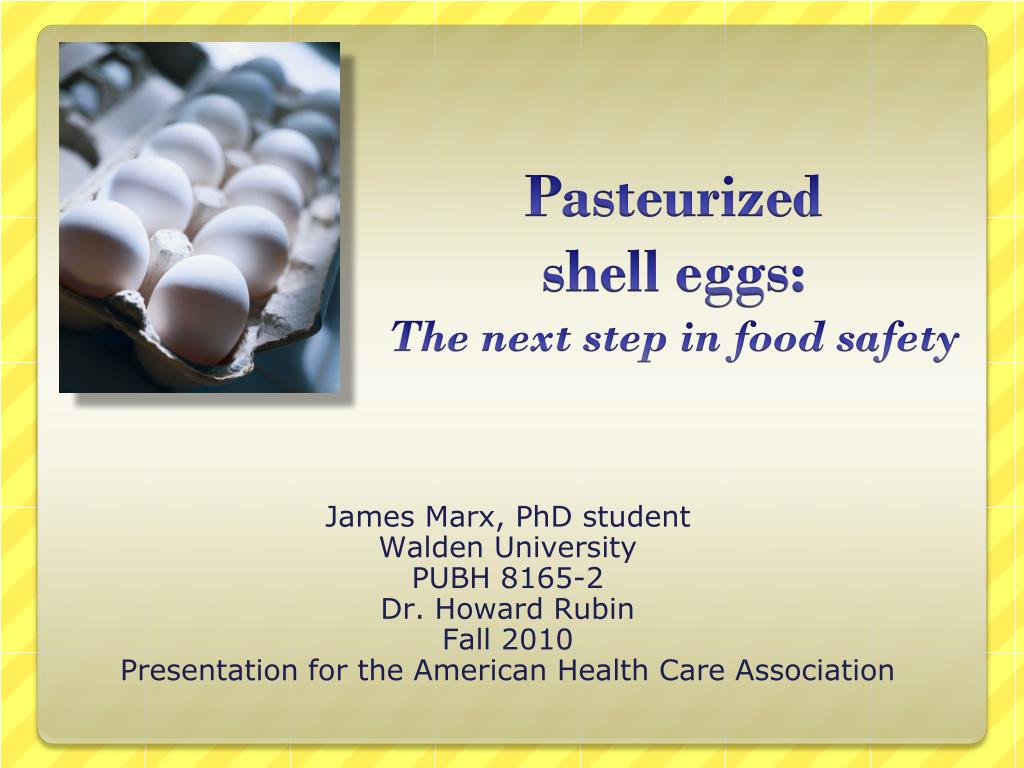 Pasteurized
shell eggs:
The next step in food safety

James Marx, PhD student
Walden University
PUBH 8165-2
Dr. Howard Rubin
Fall 2010
Presentation for the American Health Care Association